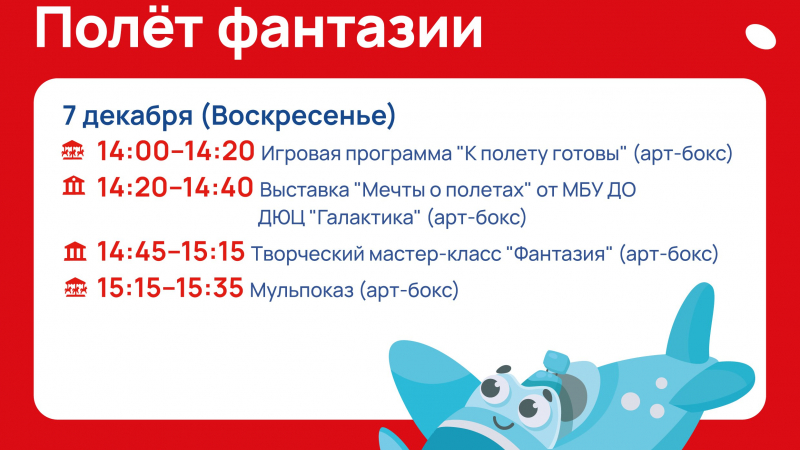 Полёт фантазии

7 декабря (Воскресенье)

14:00–14:20 Игровая программа "К полету готовы" (арт-бокс)

14:20–14:40 Выставка "Мечты о полетах" от МБУ ДО ДЮЦ "Галактика" (арт-бокс)

14:45–15:15 Творческий мастер-класс "Фантазия" (арт-бокс)

15:15–15:35 Мульпоказ (арт-бокс)